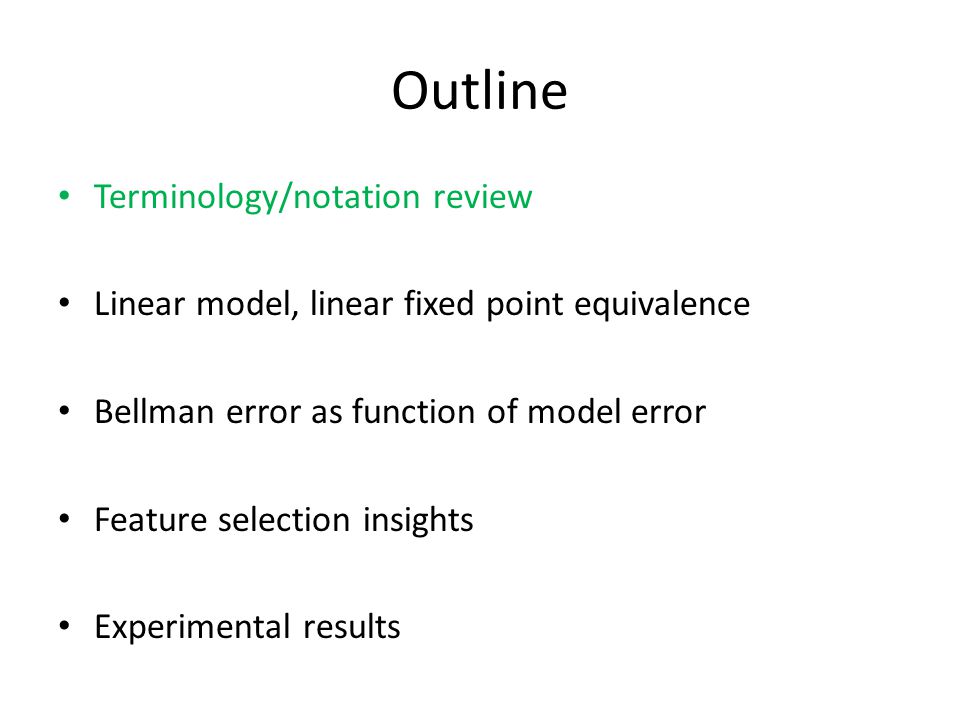 Outline

• Terminology/notation review

• Linear model, linear fixed point equivalence

• Bellman error as function of model error

• Feature selection insights

• Experimental results